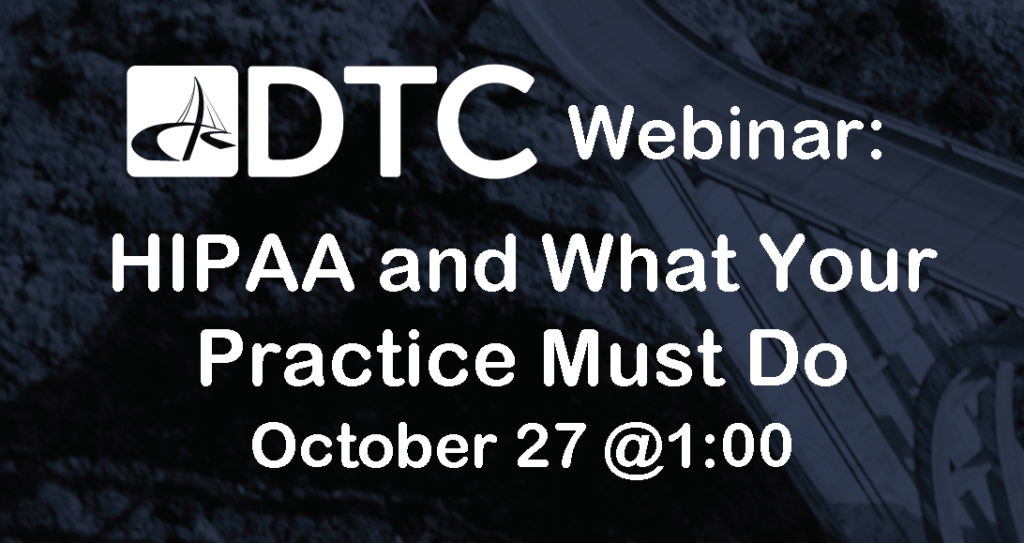 DTC Webinar:

HIPAA and What Your Practice Must Do

October 27 @1:00